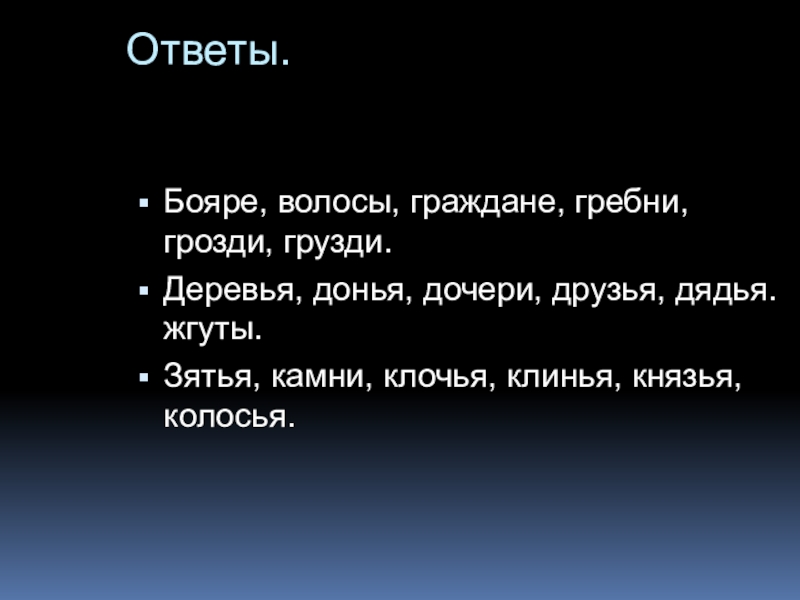 Ответы.

▪ Бояре, волосы, граждане, гребни, грозди, грузди.

▪ Деревья, донья, дочери, друзья, дядья. жгуты.

▪ Зятья, камни, клочья, клинья, князья, колосья.